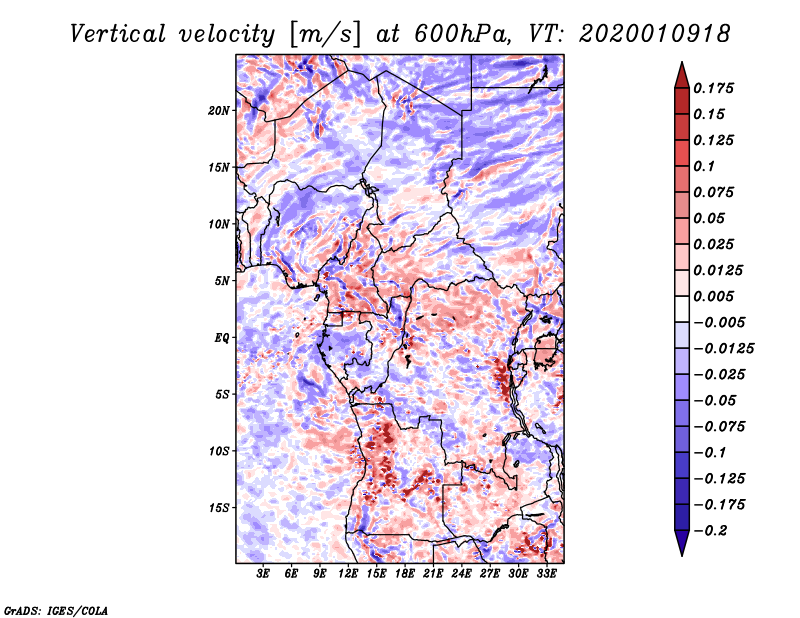 Vertical velocity [m/s] at 600hPa, VT: 2020010918

20N
15N
10N
5N
EQ
5S
10S
15S

3E 6E 9E 12E 15E 18E 21E 24E 27E 30E 33E

0.175
0.15
0.125
0.1
0.075
0.05
0.025
0.0125
0.005
−0.005
−0.0125
−0.025
−0.05
−0.075
−0.1
−0.125
−0.175
−0.2

GrADS: IGES/COLA